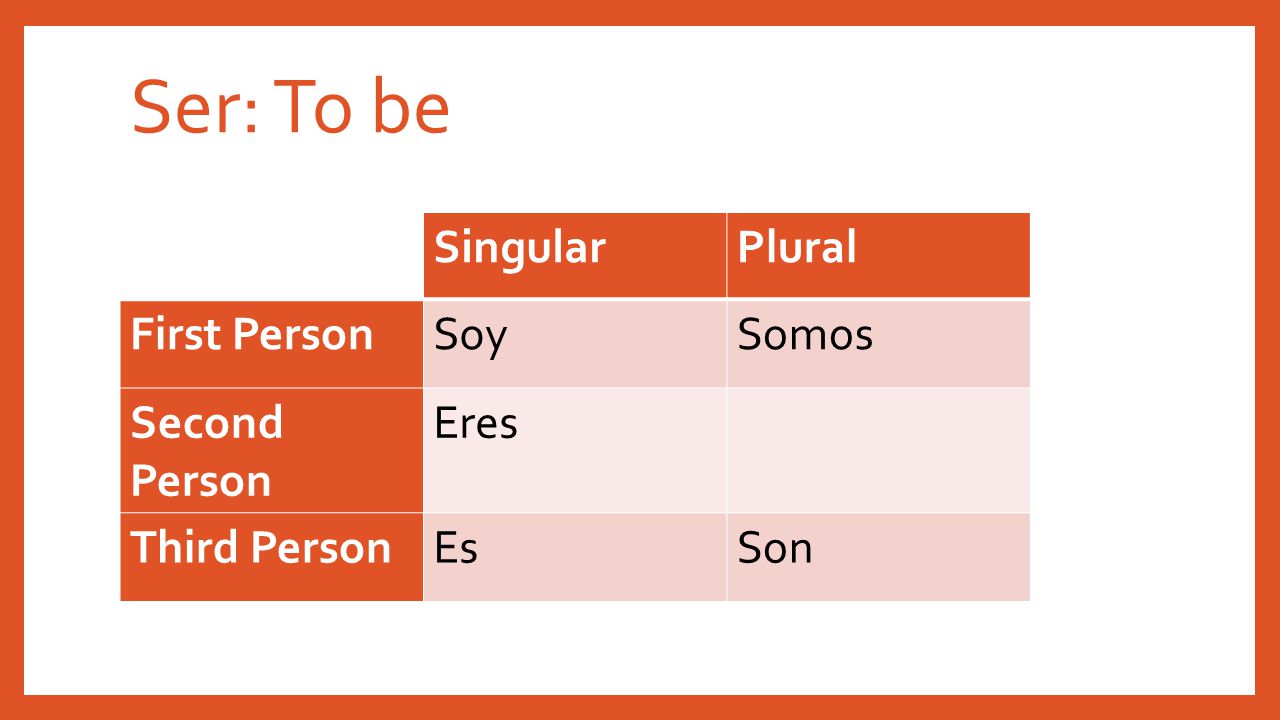 Ser: To be

| | Singular | Plural |
|---|---|---|
| First Person | Soy | Somos |
| Second Person | Eres | |
| Third Person | Es | Son |